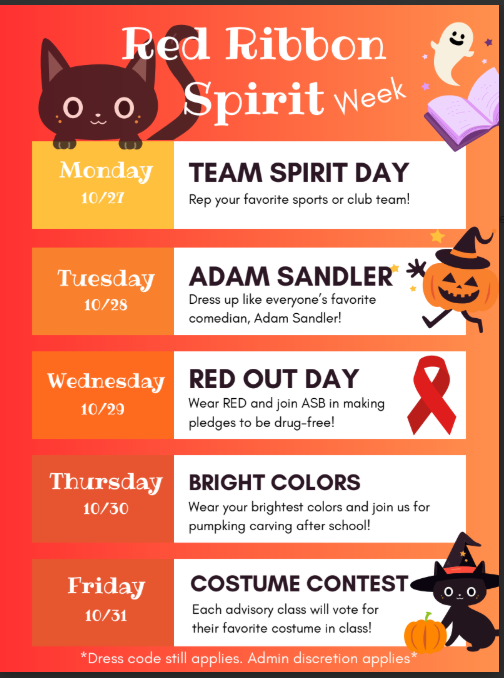 Red Ribbon Spirit Week

Monday
10/27

TEAM SPIRIT DAY
Rep your favorite sports or club team!

Tuesday
10/28

ADAM SANDLER
Dress up like everyone's favorite comedian, Adam Sandler!

Wednesday
10/29

RED OUT DAY
Wear RED and join ASB in making pledges to be drug-free!

Thursday
10/30

BRIGHT COLORS
Wear your brightest colors and join us for pumpking carving after school!

Friday
10/31

COSTUME CONTEST
Each advisory class will vote for their favorite costume in class!

*Dress code still applies. Admin discretion applies*